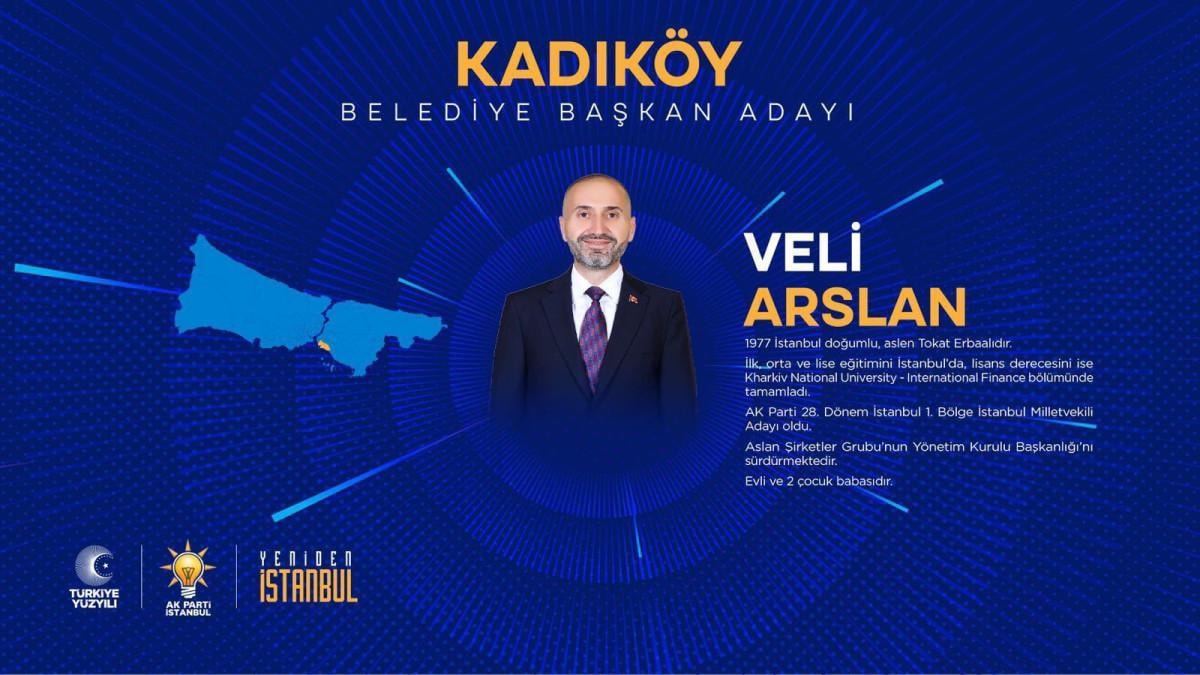 KADIKÖY
BELEDİYE BAŞKAN ADAYI

VELİ
ARSLAN

1977 İstanbul doğumlu, aslen Tokat Erbaalıdır.

İlk, orta ve lise eğitimini İstanbul'da, lisans derecesini ise Kharkiv National University - International Finance bölümünde tamamladı.

AK Parti 28. Dönem İstanbul 1. Bölge İstanbul Milletvekili Adayı oldu.

Aslan Şirketler Grubu'nun Yönetim Kurulu Başkanlığı'nı sürdürmektedir.

Evli ve 2 çocuk babasıdır.

TÜRKİYE YÜZYILI

AK PARTİ İSTANBUL

YENİDEN İSTANBUL